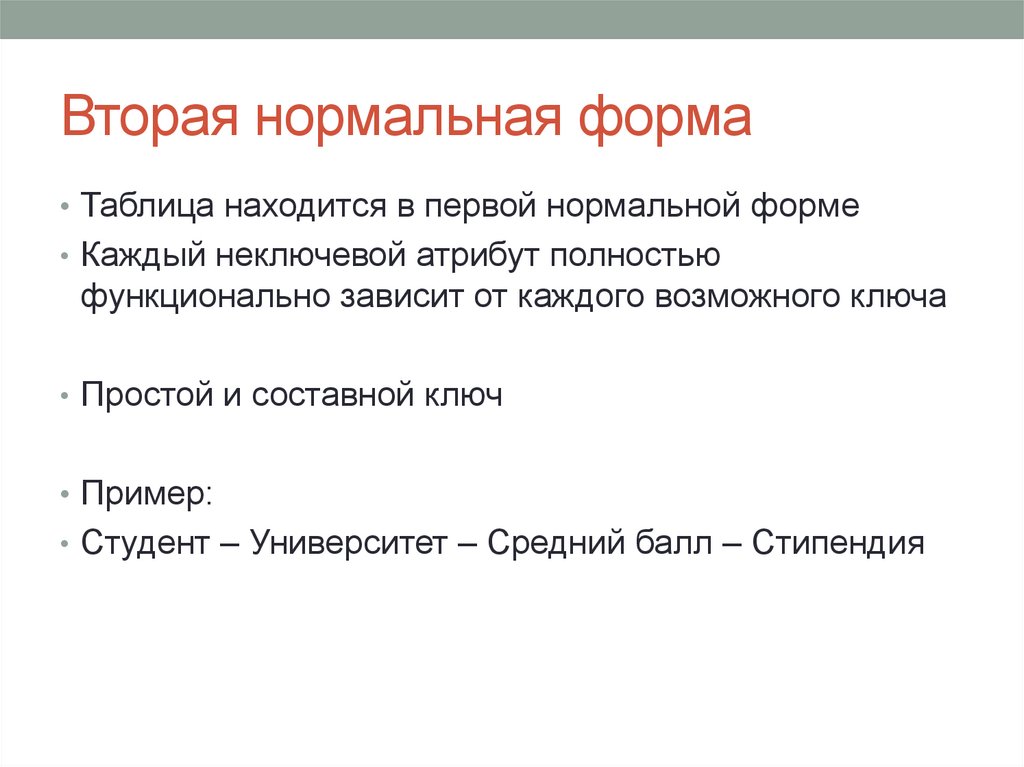 Вторая нормальная форма

• Таблица находится в первой нормальной форме
• Каждый неключевой атрибут полностью функционально зависит от каждого возможного ключа

• Простой и составной ключ

• Пример:
• Студент – Университет – Средний балл – Стипендия